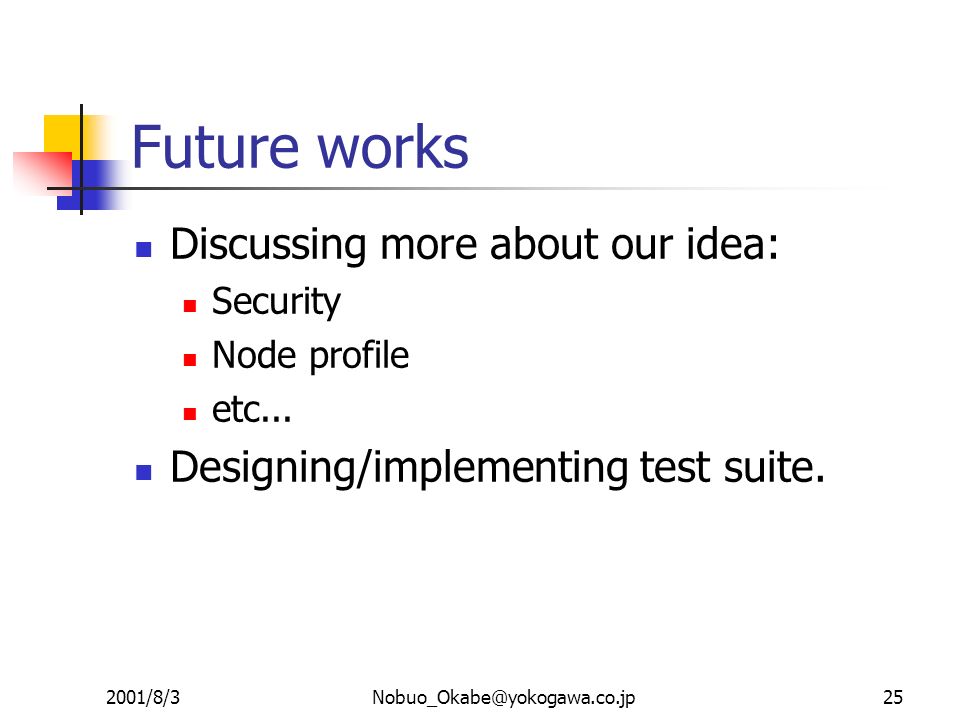 Future works

- Discussing more about our idea:
  - Security
  - Node profile
  - etc...
- Designing/implementing test suite.

2001/8/3 Nobuo_Okabe@yokogawa.co.jp 25